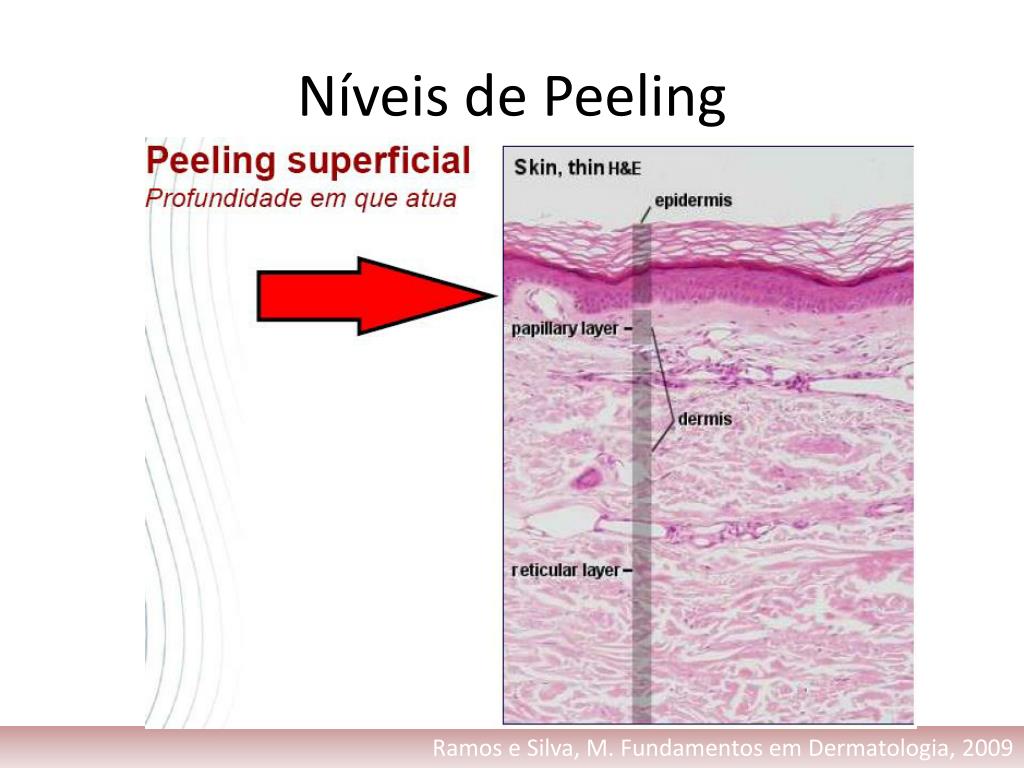 Níveis de Peeling

Peeling superficial
Profundidade em que atua

Skin, thin H&E
epidermis
papillary layer
dermis
reticular layer

Ramos e Silva, M. Fundamentos em Dermatologia, 2009